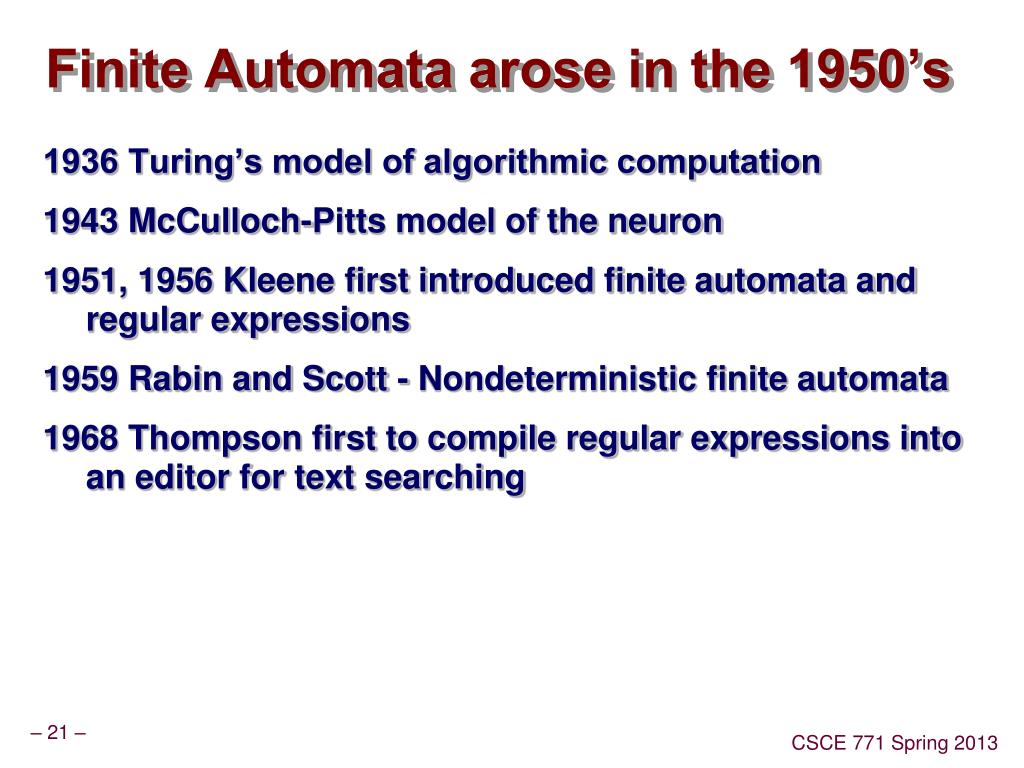 Finite Automata arose in the 1950’s

1936 Turing’s model of algorithmic computation

1943 McCulloch-Pitts model of the neuron

1951, 1956 Kleene first introduced finite automata and regular expressions

1959 Rabin and Scott - Nondeterministic finite automata

1968 Thompson first to compile regular expressions into an editor for text searching

– 21 –

CSCE 771 Spring 2013